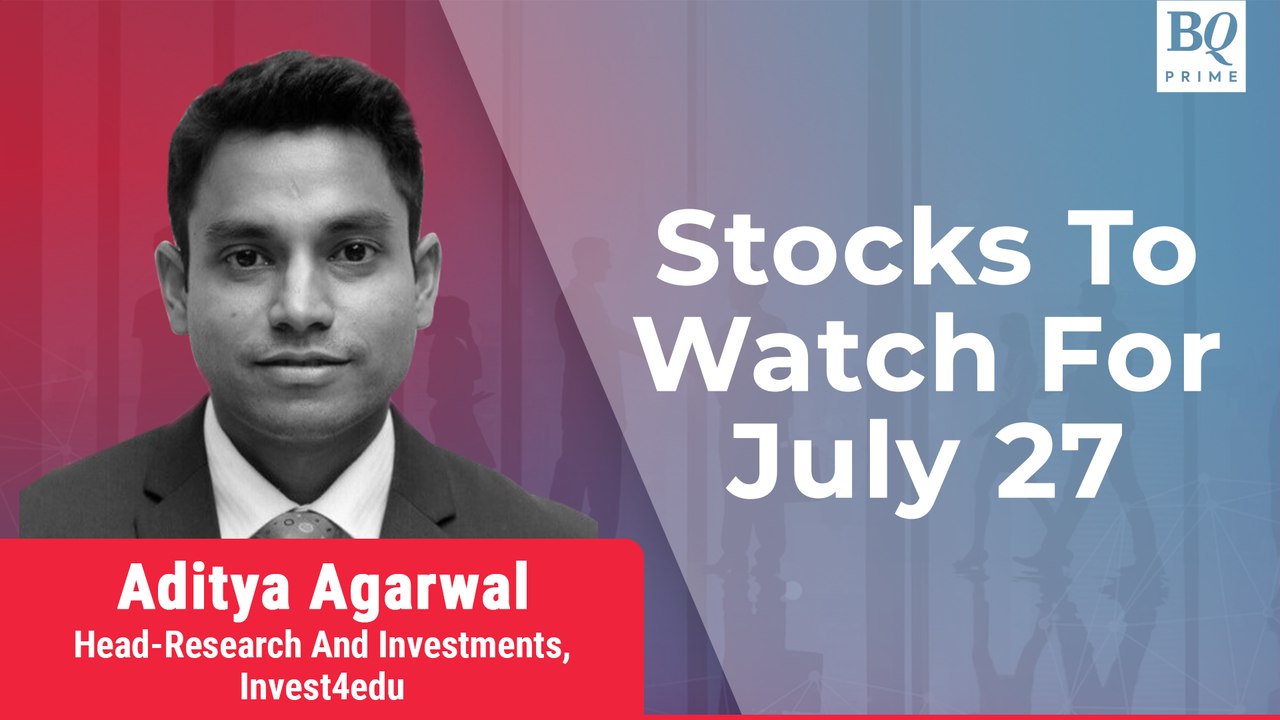 BQ PRIME

Stocks To Watch For July 27

Aditya Agarwal
Head-Research And Investments, Invest4edu